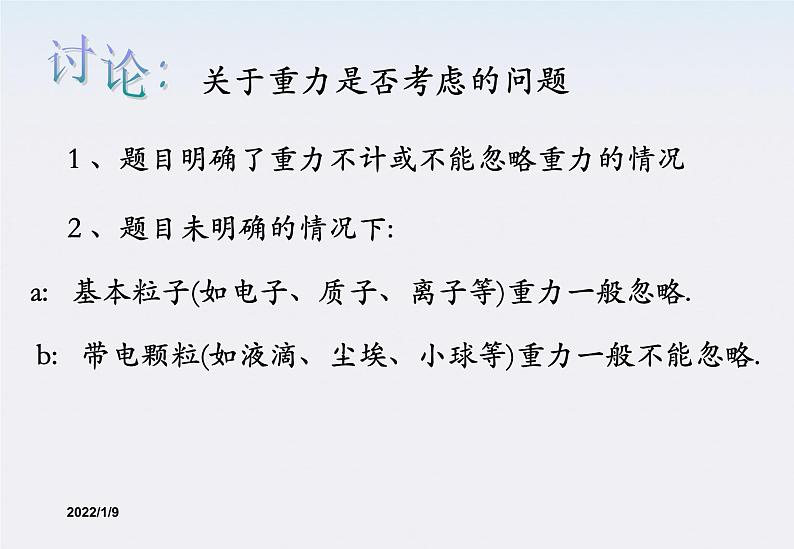 讨论： 关于重力是否考虑的问题

1、题目明确了重力不计或不能忽略重力的情况

2、题目未明确的情况下:

a: 基本粒子(如电子、质子、离子等)重力一般忽略.

b: 带电颗粒(如液滴、尘埃、小球等)重力一般不能忽略.

2022/1/9